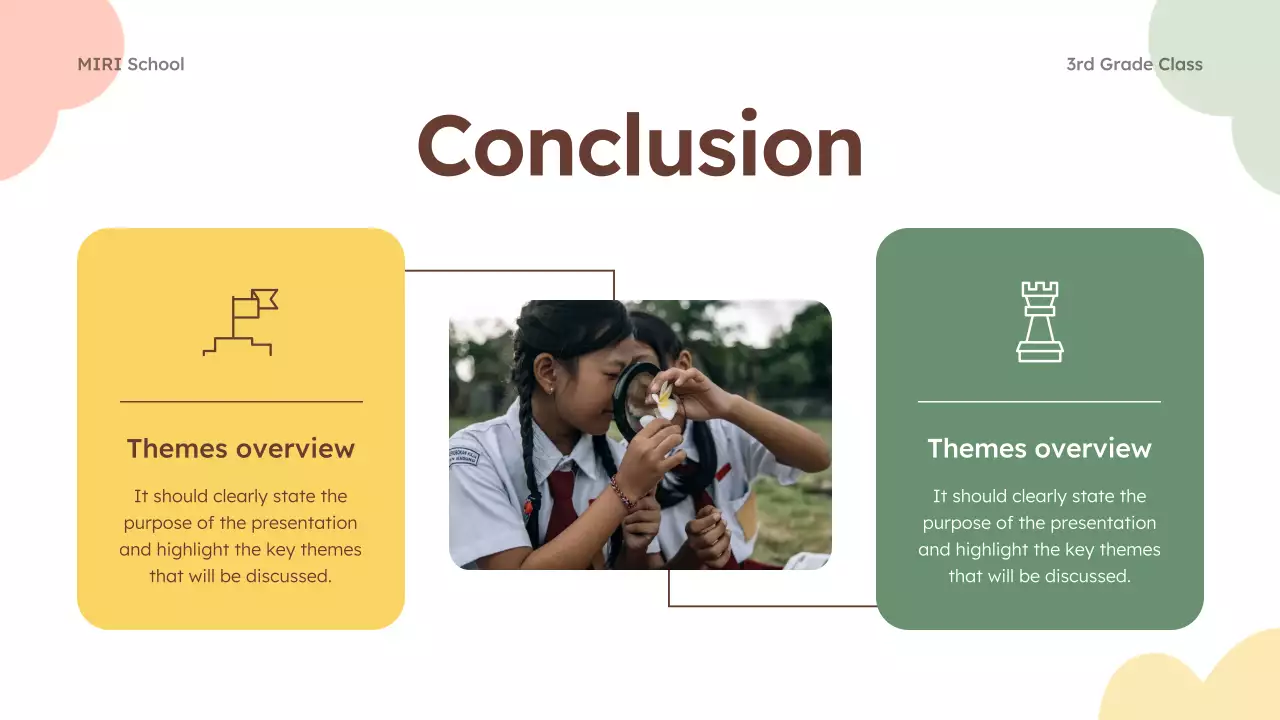 MIRI School

3rd Grade Class

Conclusion

Themes overview

It should clearly state the purpose of the presentation and highlight the key themes that will be discussed.

Themes overview

It should clearly state the purpose of the presentation and highlight the key themes that will be discussed.